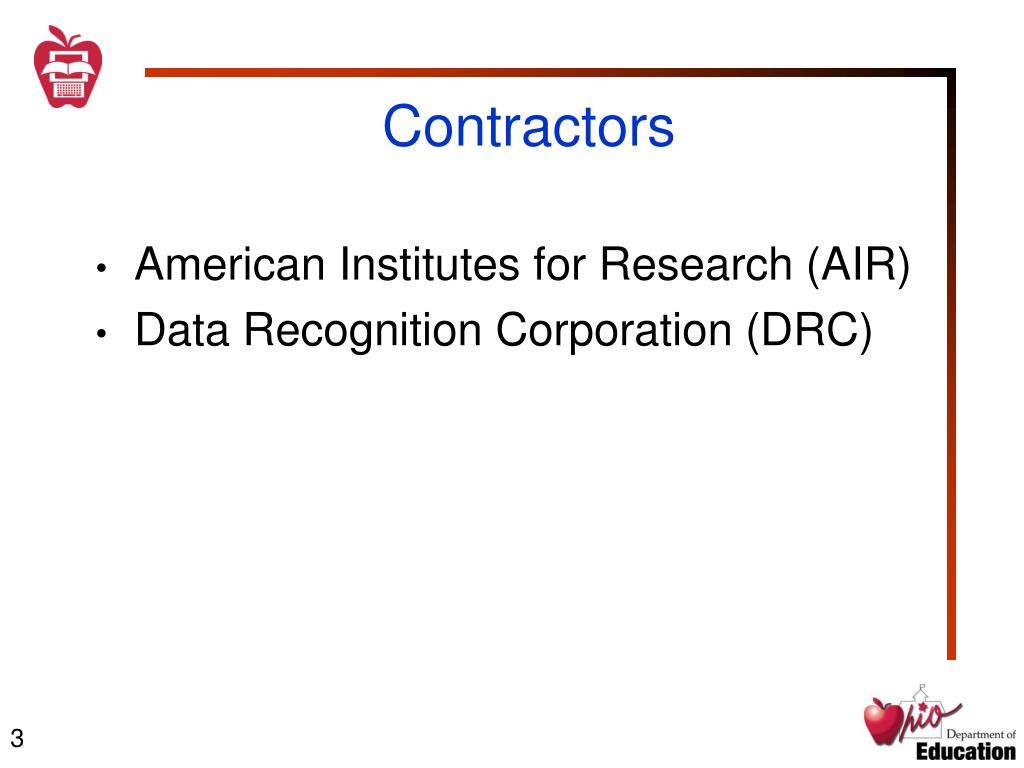 Contractors

• American Institutes for Research (AIR)
• Data Recognition Corporation (DRC)

3

Ohio Department of Education